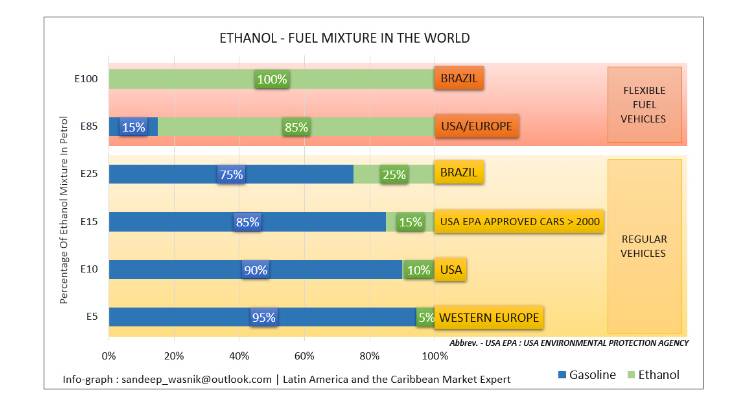 ETHANOL - FUEL MIXTURE IN THE WORLD

Percentage Of Ethanol Mixture In Petrol

E100
100%
BRAZIL

E85
15%
85%
USA/EUROPE

FLEXIBLE FUEL VEHICLES

E25
75%
25%
BRAZIL

E15
85%
15%
USA EPA APPROVED CARS > 2000

E10
90%
10%
USA

E5
95%
5%
WESTERN EUROPE

REGULAR VEHICLES

Abbrev. - USA EPA : USA ENVIRONMENTAL PROTECTION AGENCY

0% 20% 40% 60% 80% 100%

Info-graph : sandeep_wasnik@outlook.com | Latin America and the Caribbean Market Expert

Gasoline Ethanol